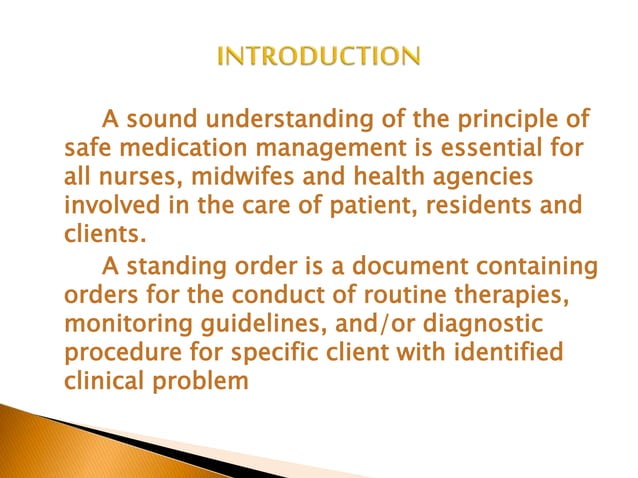 INTRODUCTION

A sound understanding of the principle of safe medication management is essential for all nurses, midwifes and health agencies involved in the care of patient, residents and clients.

A standing order is a document containing orders for the conduct of routine therapies, monitoring guidelines, and/or diagnostic procedure for specific client with identified clinical problem